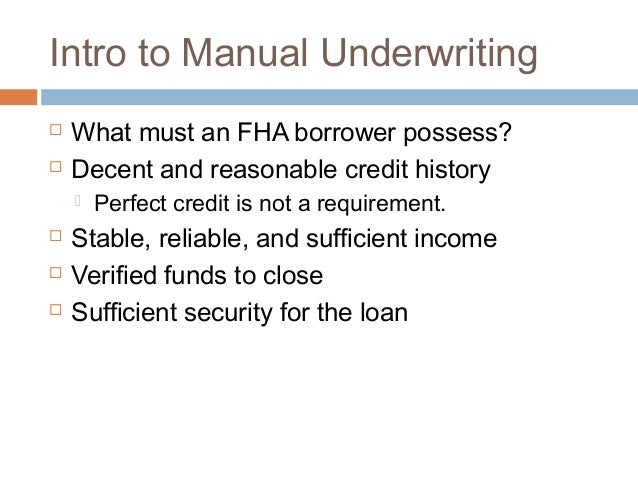 Intro to Manual Underwriting

What must an FHA borrower possess?

Decent and reasonable credit history

Perfect credit is not a requirement.

Stable, reliable, and sufficient income

Verified funds to close

Sufficient security for the loan